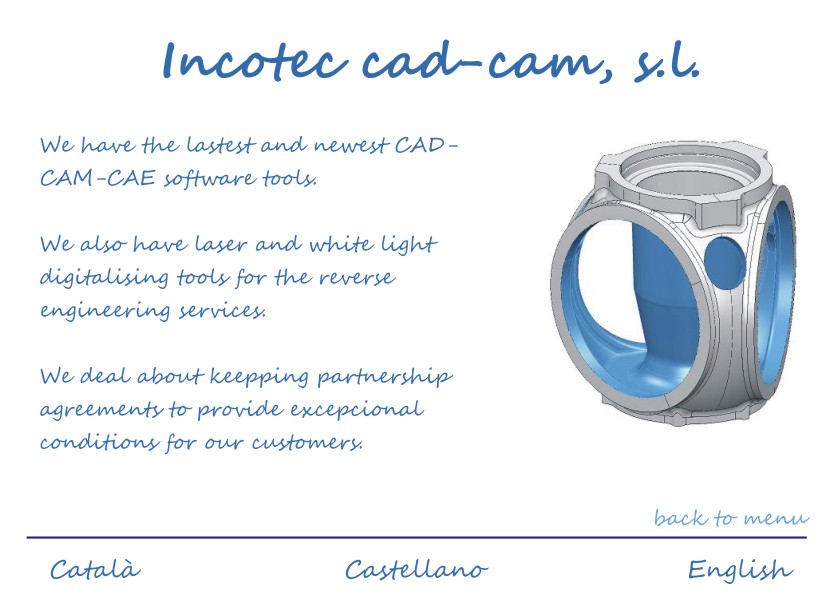 Incotec cad-cam, s.l.

We have the lastest and newest CAD-CAM-CAE software tools.

We also have laser and white light digitalising tools for the reverse engineering services.

We deal about keepping partnership agreements to provide excepcional conditions for our customers.

back to menu

Català Castellano English